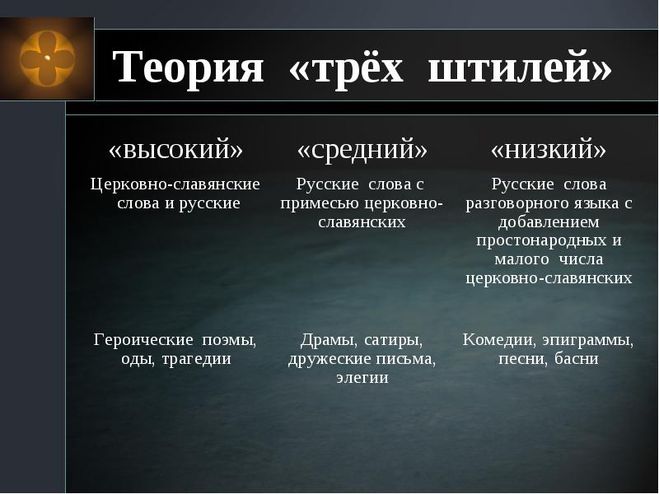 Теория «трёх штилей»

| «высокий» | «средний» | «низкий» |
|---|---|---|
| Церковно-славянские слова и русские | Русские слова с примесью церковно-славянских | Русские слова разговорного языка с добавлением простонародных и малого числа церковно-славянских |
| Героические поэмы, оды, трагедии | Драмы, сатиры, дружеские письма, элегии | Комедии, эпиграммы, песни, басни |